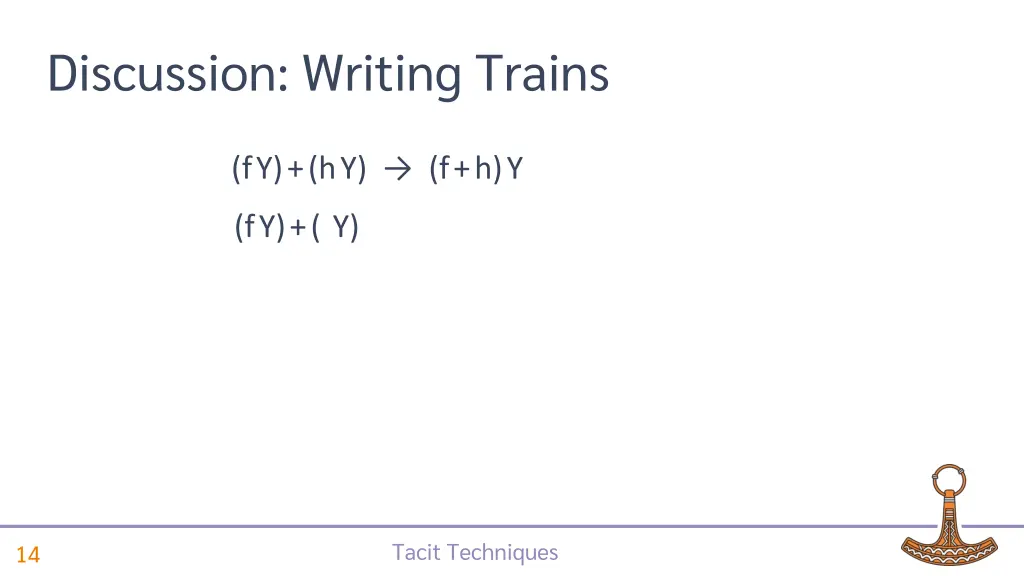 Discussion: Writing Trains

(f Y) + (h Y) → (f + h) Y

(f Y) + ( Y)

14

Tacit Techniques